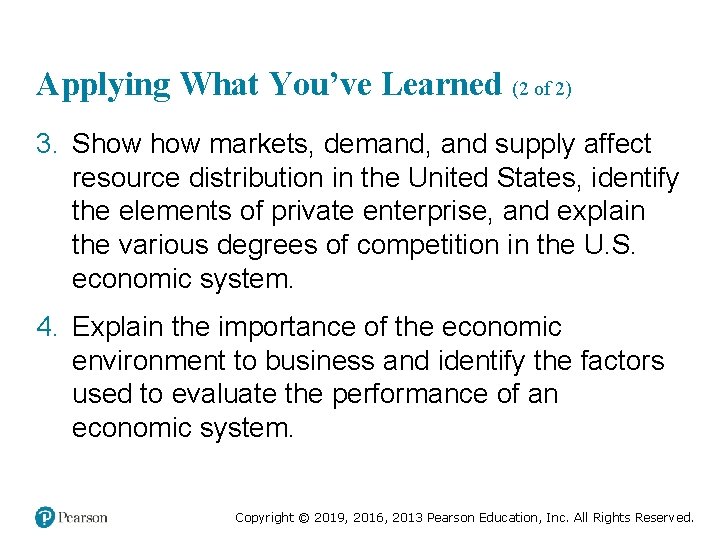 Applying What You've Learned (2 of 2)

3. Show how markets, demand, and supply affect resource distribution in the United States, identify the elements of private enterprise, and explain the various degrees of competition in the U.S. economic system.

4. Explain the importance of the economic environment to business and identify the factors used to evaluate the performance of an economic system.

Pearson

Copyright © 2019, 2016, 2013 Pearson Education, Inc. All Rights Reserved.